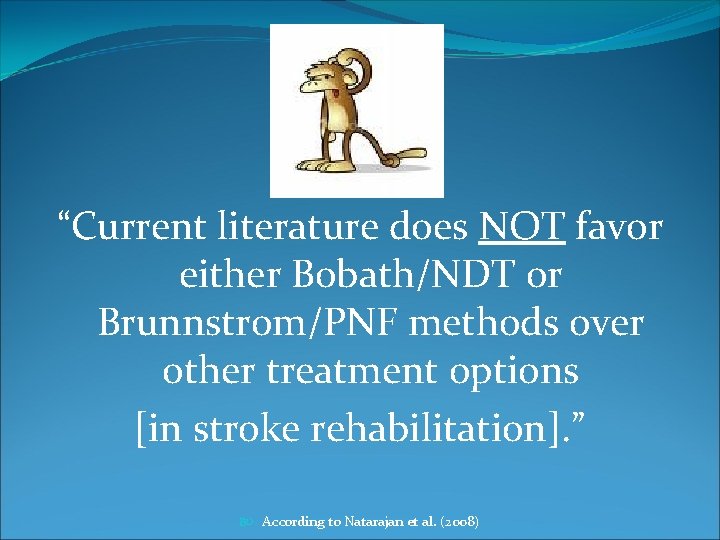 “Current literature does NOT favor either Bobath/NDT or Brunnstrom/PNF methods over other treatment options [in stroke rehabilitation].”

According to Natarajan et al. (2008)